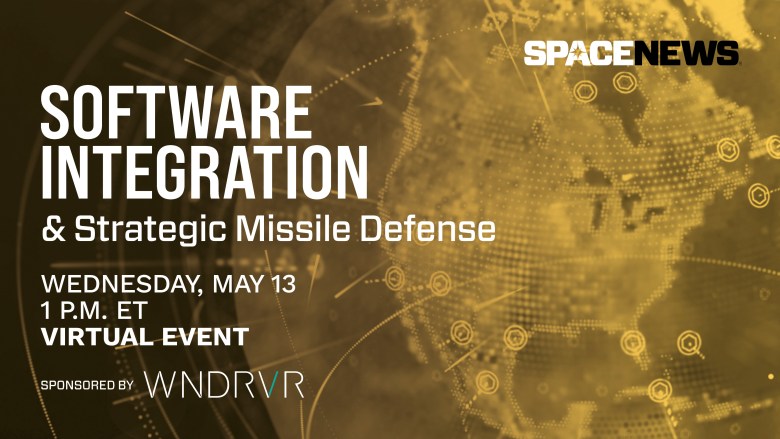 SPACENEWS

SOFTWARE INTEGRATION

& Strategic Missile Defense

WEDNESDAY, MAY 13
1 P.M. ET
VIRTUAL EVENT

SPONSORED BY WNDRVR